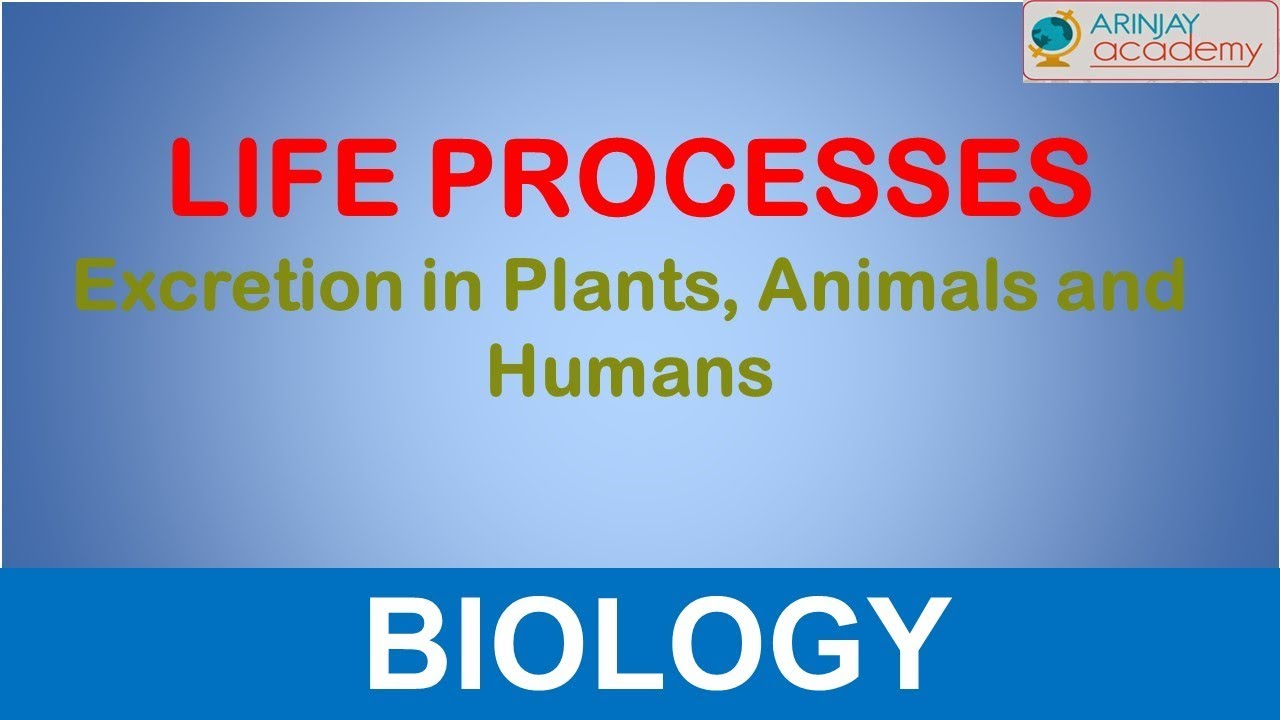 ARINJAY academy

LIFE PROCESSES

Excretion in Plants, Animals and Humans

BIOLOGY